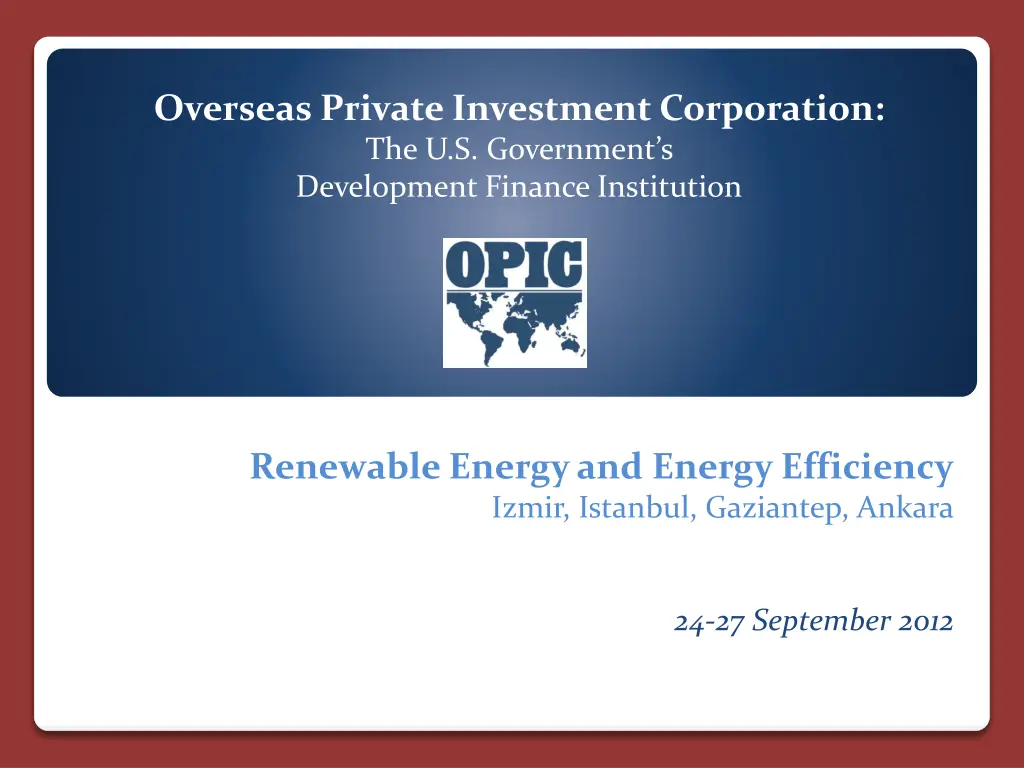 Overseas Private Investment Corporation:
The U.S. Government's
Development Finance Institution

OPIC

Renewable Energy and Energy Efficiency
Izmir, Istanbul, Gaziantep, Ankara

24-27 September 2012